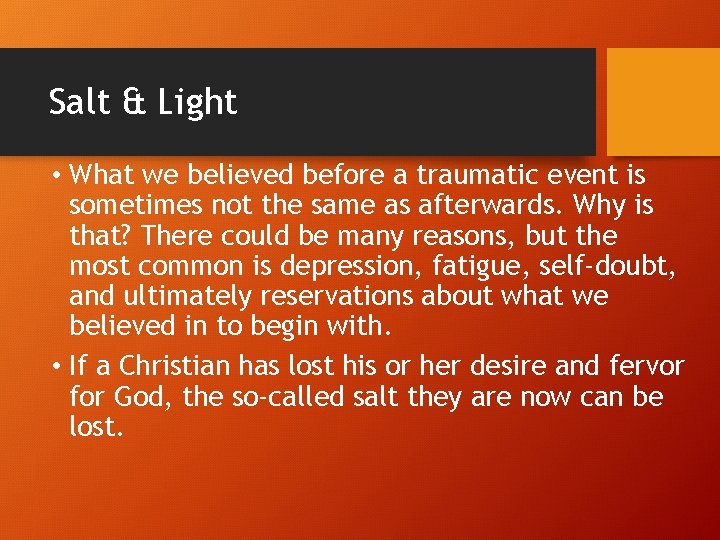 Salt & Light

• What we believed before a traumatic event is sometimes not the same as afterwards. Why is that? There could be many reasons, but the most common is depression, fatigue, self-doubt, and ultimately reservations about what we believed in to begin with.

• If a Christian has lost his or her desire and fervor for God, the so-called salt they are now can be lost.